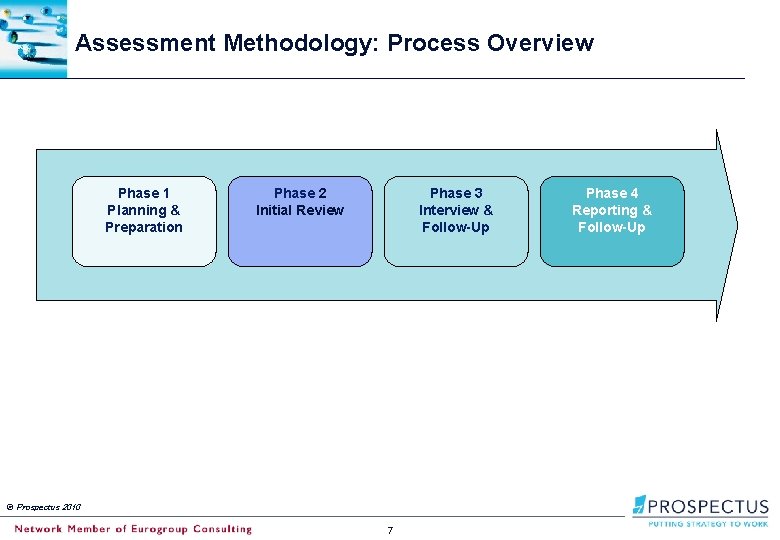 Assessment Methodology: Process Overview

Phase 1
Planning & Preparation

Phase 2
Initial Review

Phase 3
Interview & Follow-Up

Phase 4
Reporting & Follow-Up

© Prospectus 2010

Network Member of Eurogroup Consulting

7

PROSPECTUS
PUTTING STRATEGY TO WORK